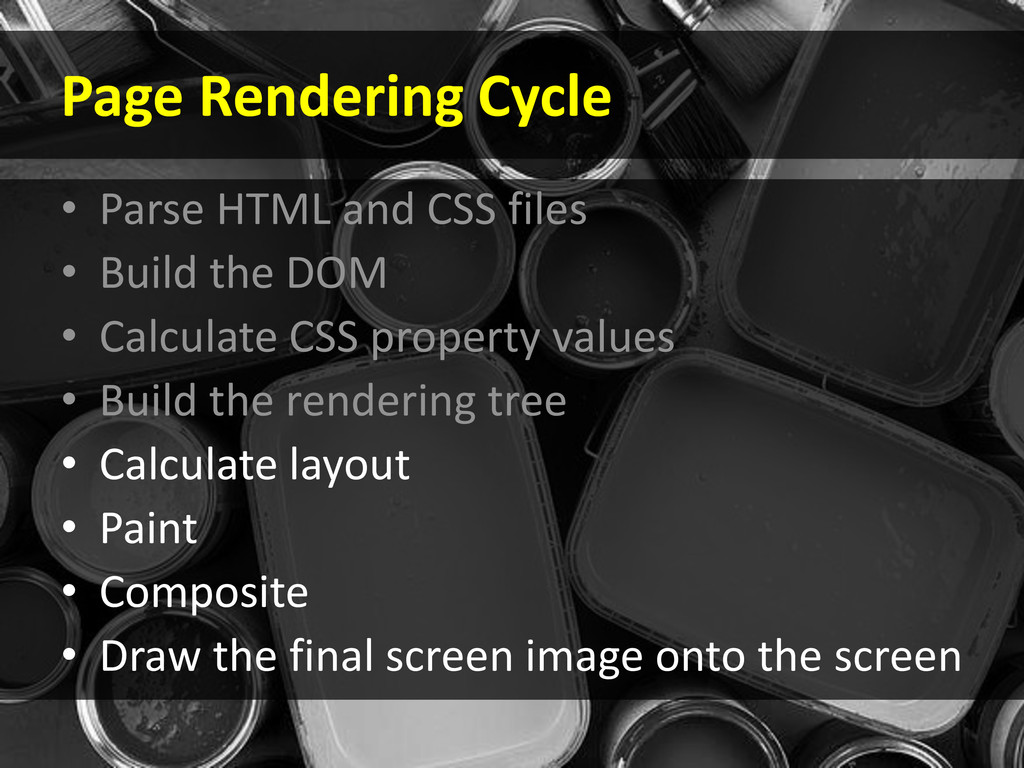 Page Rendering Cycle

• Parse HTML and CSS files
• Build the DOM
• Calculate CSS property values
• Build the rendering tree
• Calculate layout
• Paint
• Composite
• Draw the final screen image onto the screen